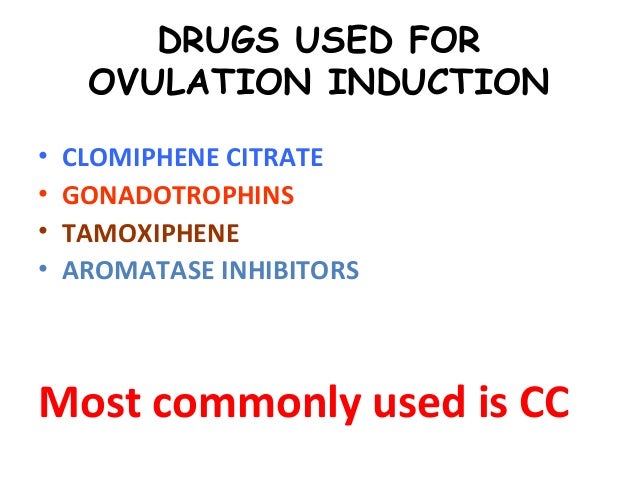 DRUGS USED FOR OVULATION INDUCTION

• CLOMIPHENE CITRATE
• GONADOTROPHINS
• TAMOXIPHENE
• AROMATASE INHIBITORS

Most commonly used is CC